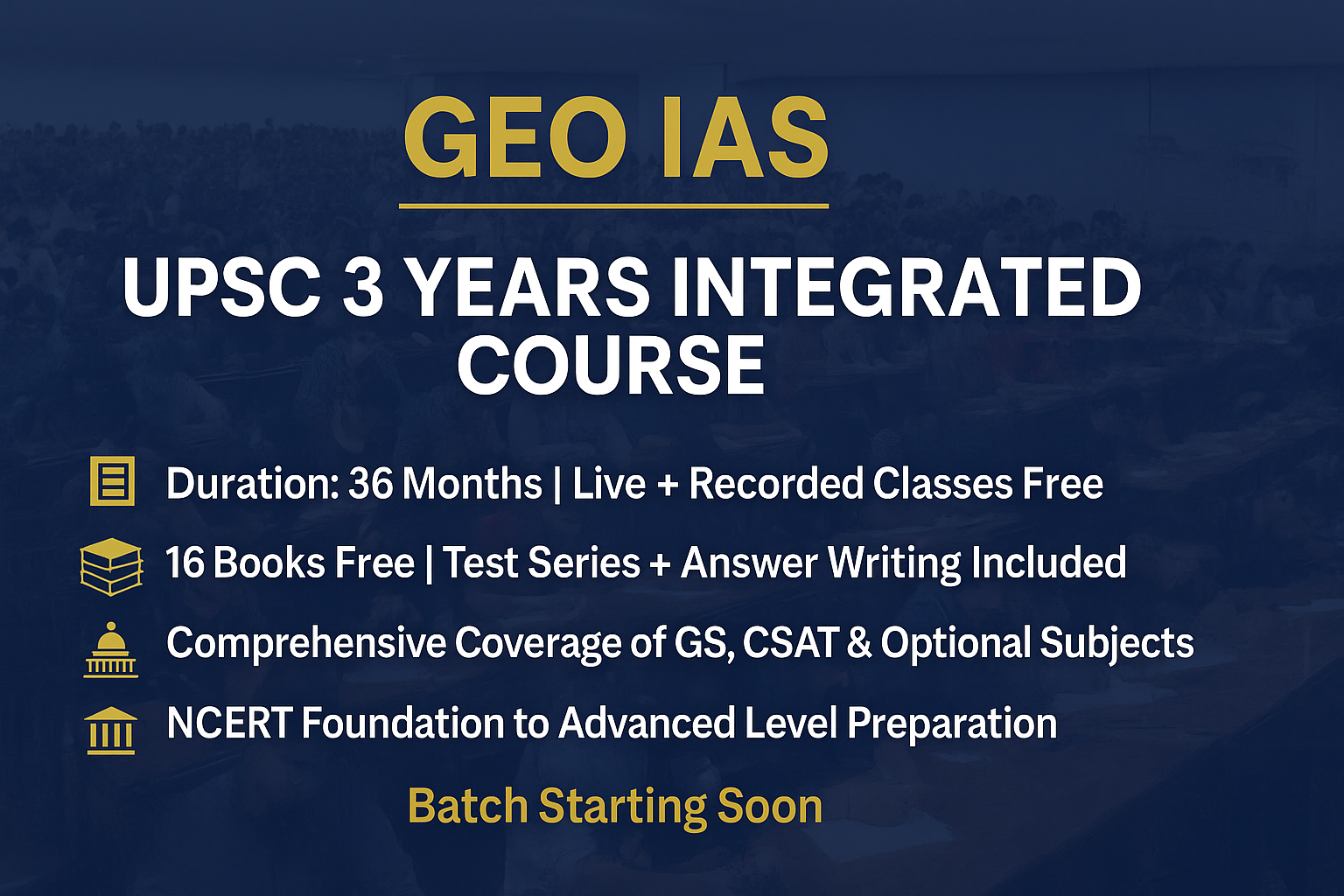 GEO IAS

UPSC 3 YEARS INTEGRATED COURSE

Duration: 36 Months | Live + Recorded Classes Free

16 Books Free | Test Series + Answer Writing Included

Comprehensive Coverage of GS, CSAT & Optional Subjects

NCERT Foundation to Advanced Level Preparation

Batch Starting Soon